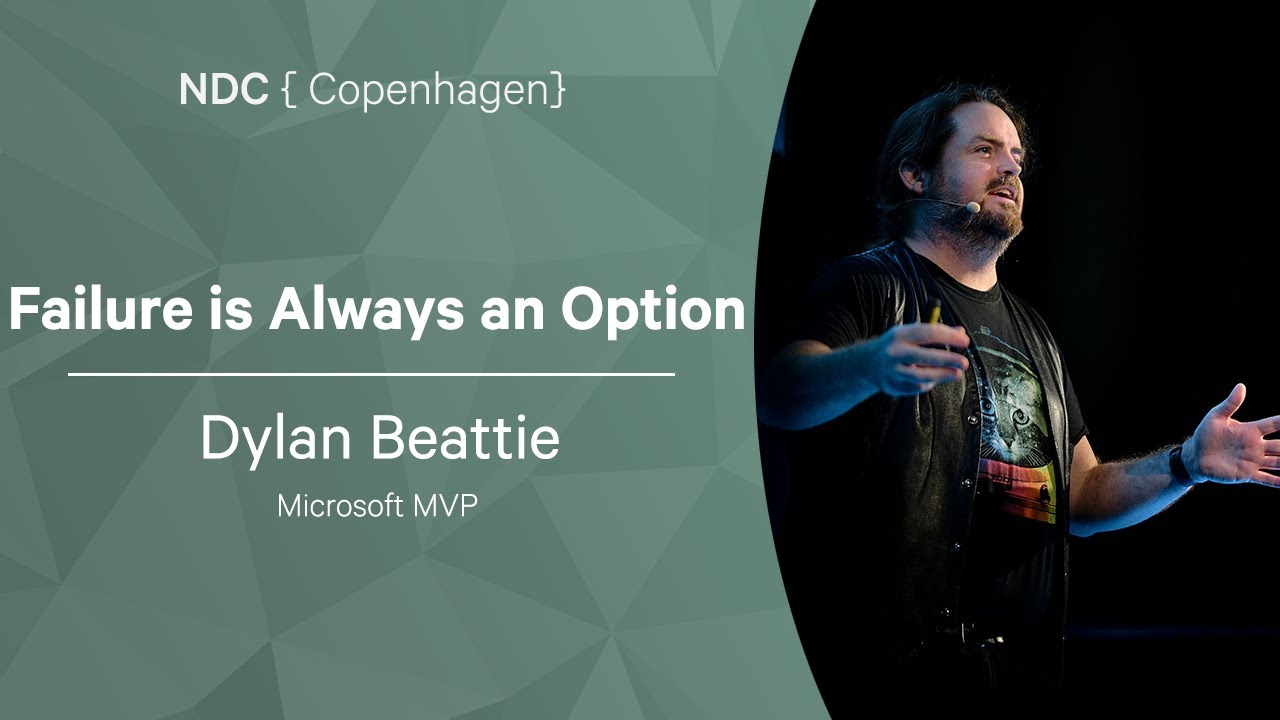 NDC { Copenhagen}

Failure is Always an Option

Dylan Beattie

Microsoft MVP